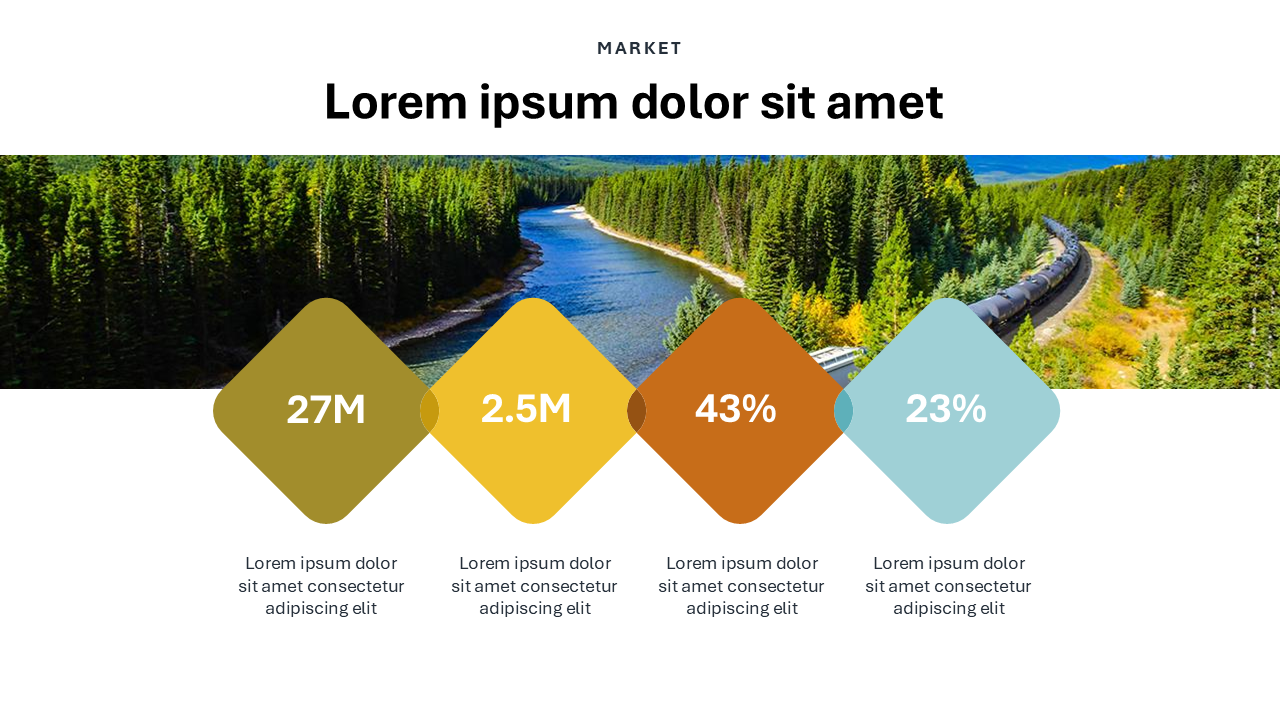 MARKET

Lorem ipsum dolor sit amet

27M

2.5M

43%

23%

Lorem ipsum dolor sit amet consectetur adipiscing elit

Lorem ipsum dolor sit amet consectetur adipiscing elit

Lorem ipsum dolor sit amet consectetur adipiscing elit

Lorem ipsum dolor sit amet consectetur adipiscing elit